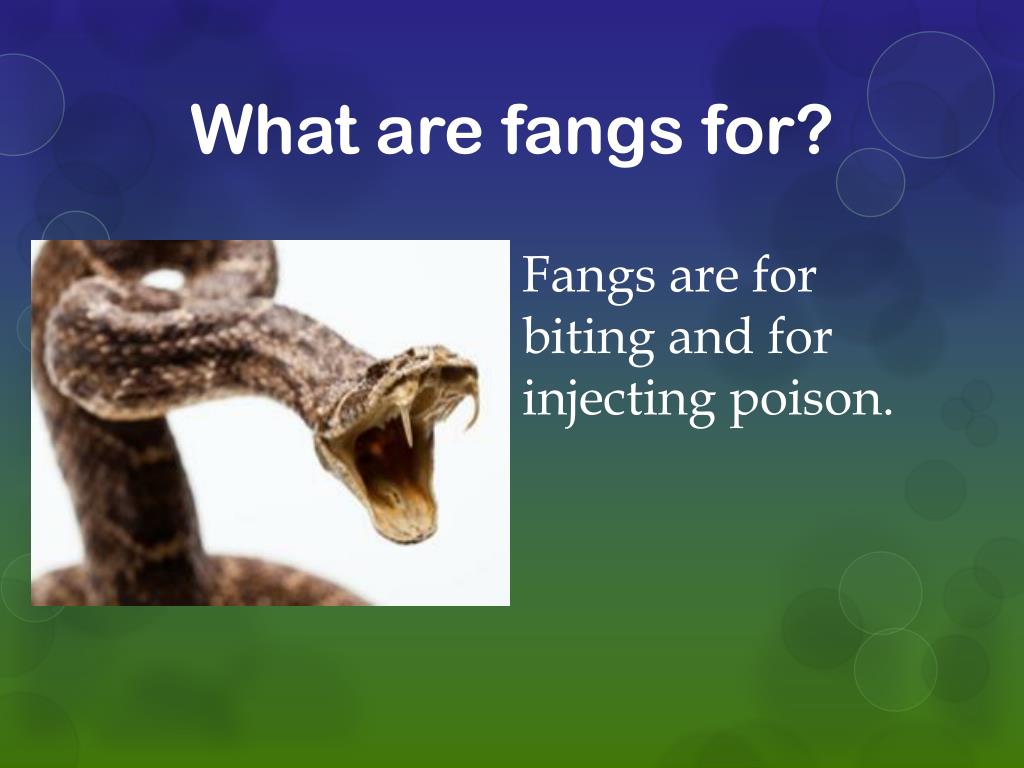 What are fangs for?

Fangs are for biting and for injecting poison.